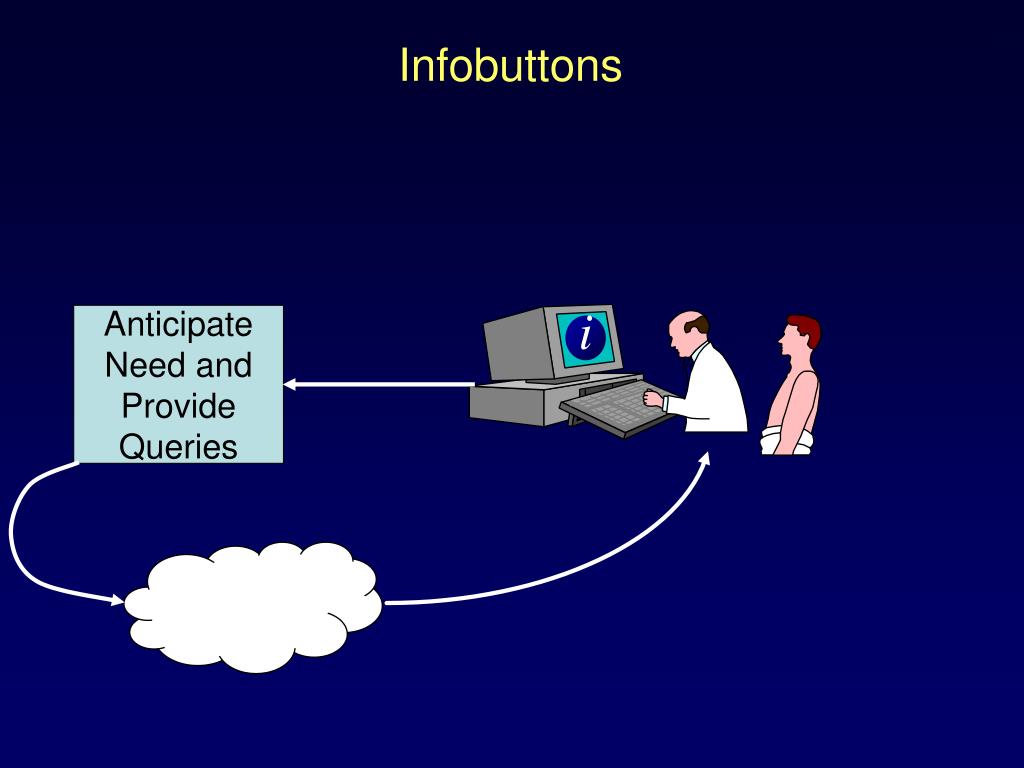 Infobuttons

Anticipate Need and Provide Queries

i